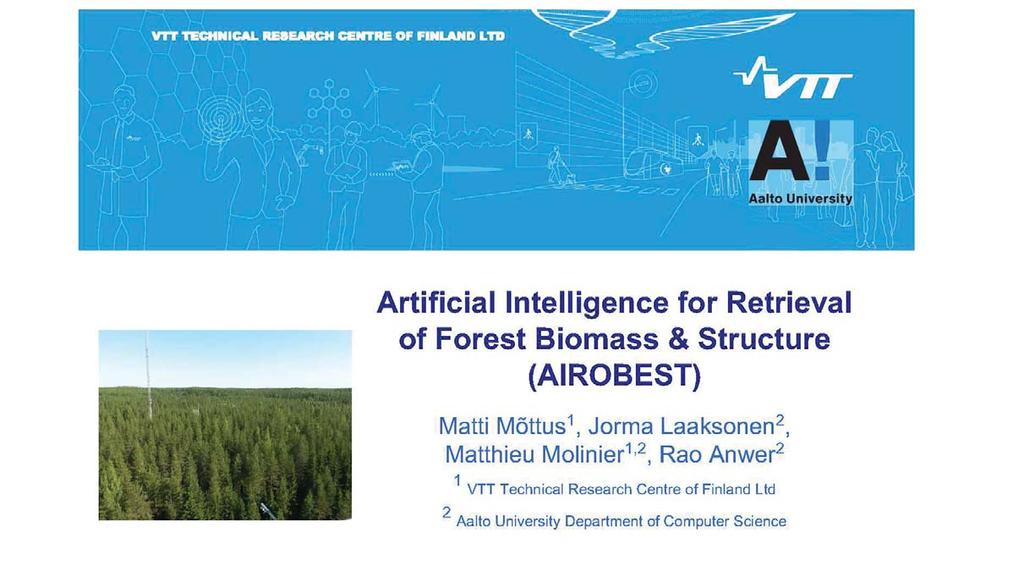 VTT TECHNICAL RESEARCH CENTRE OF FINLAND LTD

VTT

A!
Aalto University

Artificial Intelligence for Retrieval of Forest Biomass & Structure (AIROBEST)

Matti Mõttus$^1$, Jorma Laaksonen$^2$, Matthieu Molinier$^{1,2}$, Rao Anwer$^2$

$^1$ VTT Technical Research Centre of Finland Ltd

$^2$ Aalto University Department of Computer Science